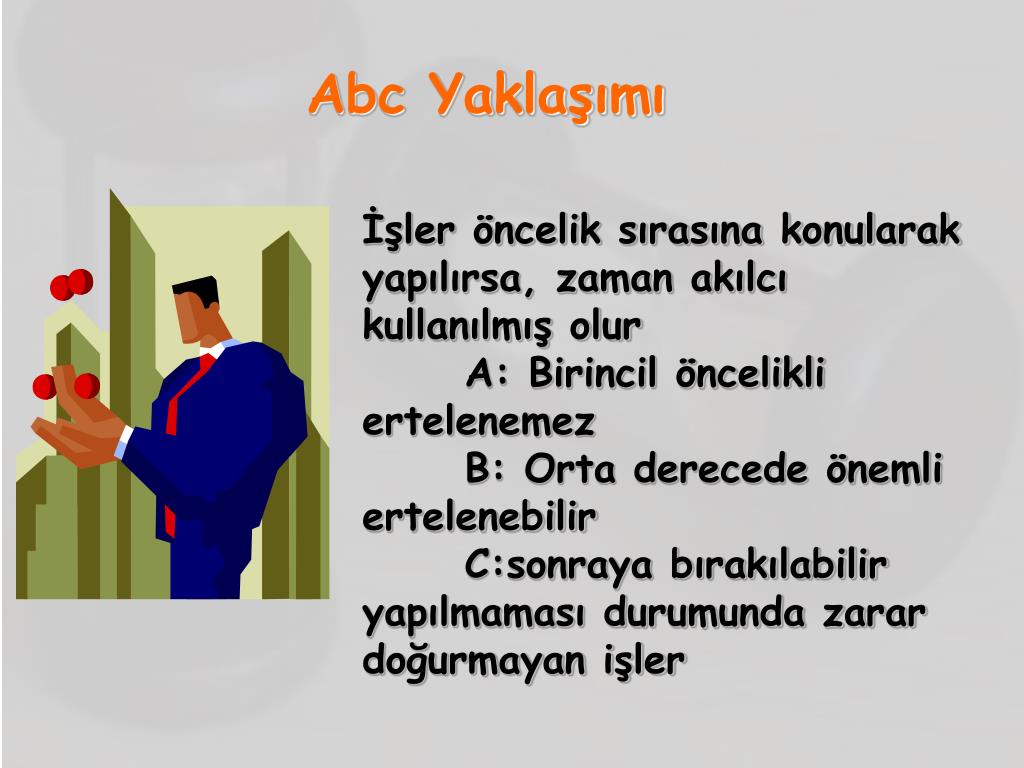 Abc Yaklaşımı

İşler öncelik sırasına konularak yapılırsa, zaman akılcı kullanılmış olur

A: Birincil öncelikli ertelenemez

B: Orta derecede önemli ertelenebilir

C:sonraya bırakılabilir yapılmaması durumunda zarar doğurmayan işler